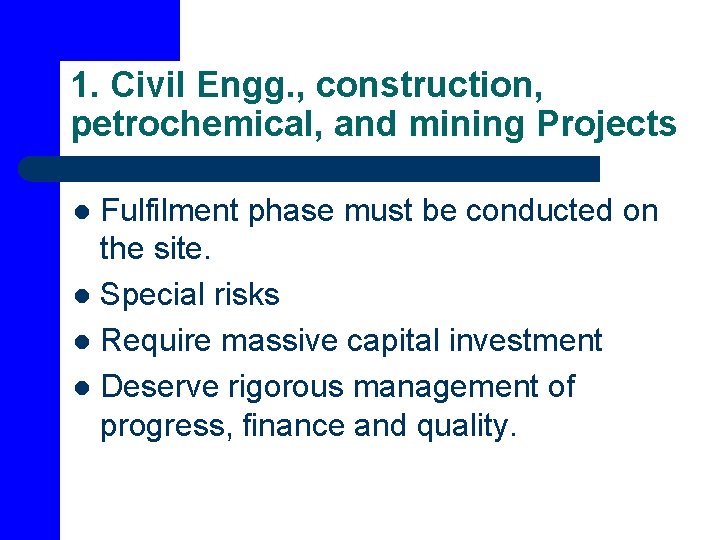 1. Civil Engg., construction, petrochemical, and mining Projects

- Fulfilment phase must be conducted on the site.
- Special risks
- Require massive capital investment
- Deserve rigorous management of progress, finance and quality.